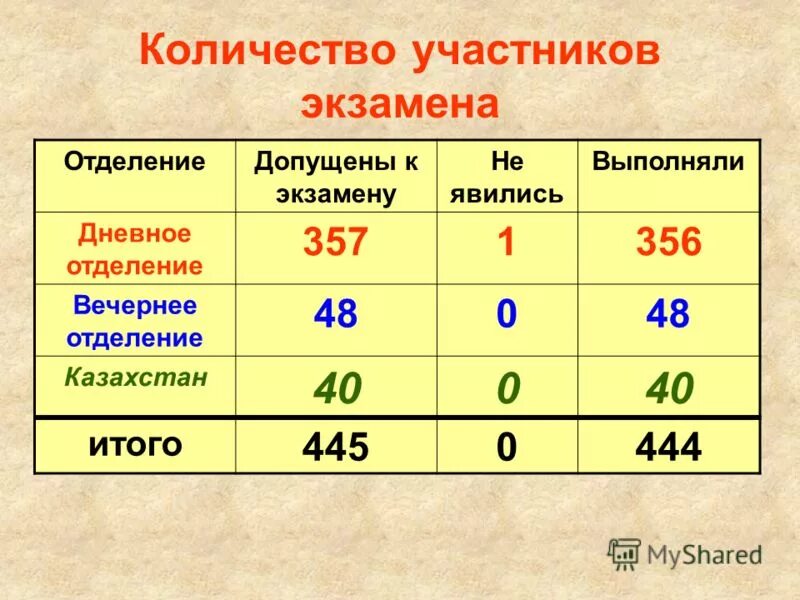 Количество участников экзамена

| Отделение | Допущены к экзамену | Не явились | Выполняли |
|---|---|---|---|
| Дневное отделение | 357 | 1 | 356 |
| Вечернее отделение | 48 | 0 | 48 |
| Казахстан | 40 | 0 | 40 |
| итого | 445 | 0 | 444 |

MyShared